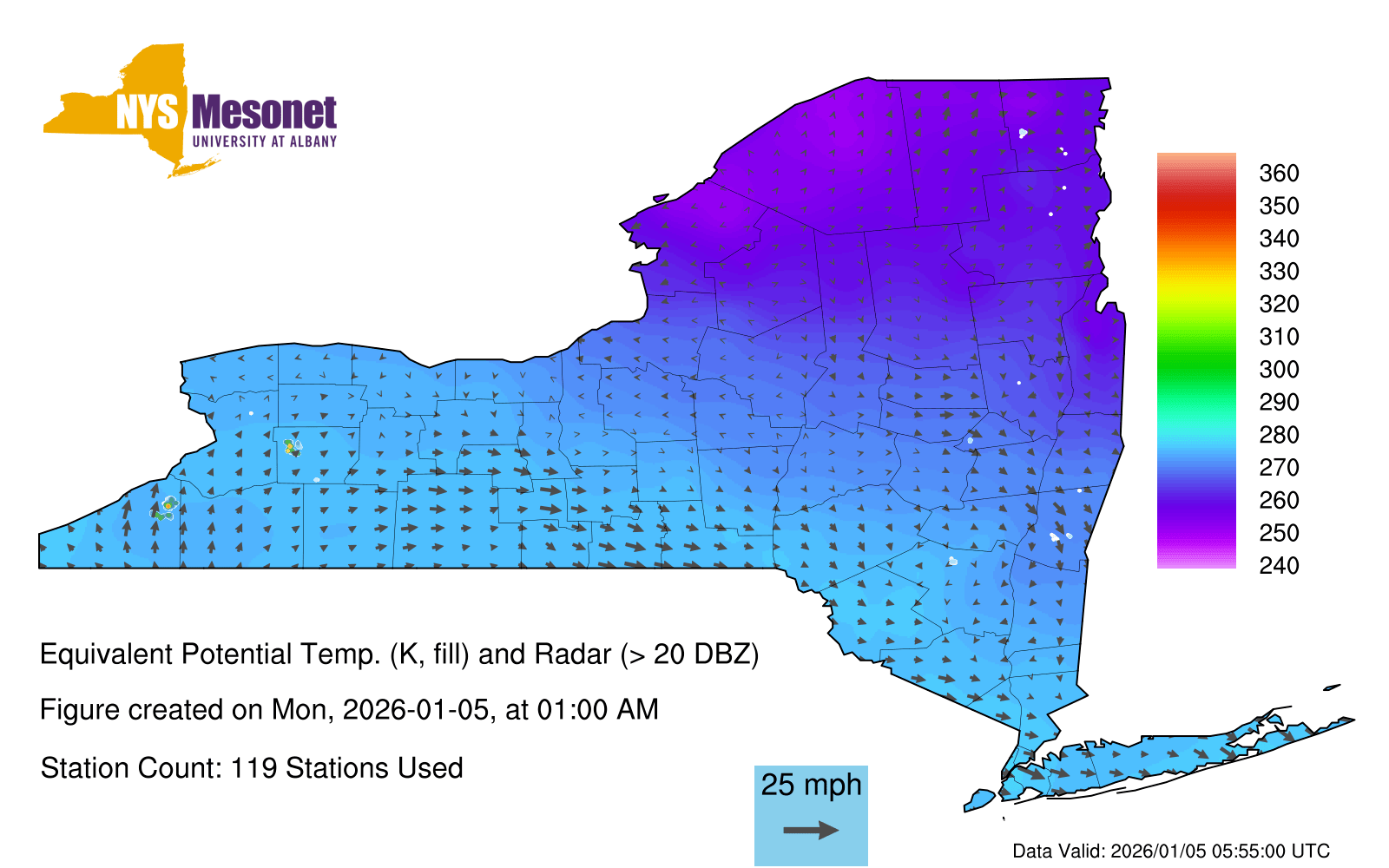 NYS Mesonet
UNIVERSITY AT ALBANY

360
350
340
330
320
310
300
290
280
270
260
250
240

Equivalent Potential Temp. (K, fill) and Radar (> 20 DBZ)

Figure created on Mon, 2026-01-05, at 01:00 AM

Station Count: 119 Stations Used

25 mph

Data Valid: 2026/01/05 05:55:00 UTC